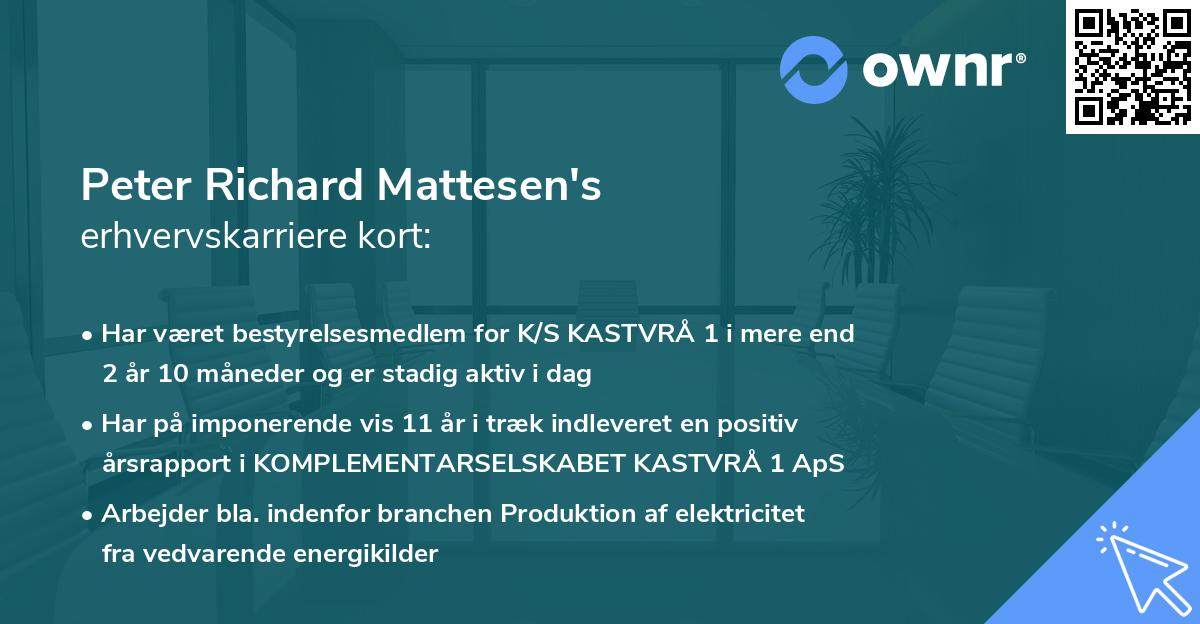 ownr®

Peter Richard Mattesen's
erhvervskarriere kort:

• Har været bestyrelsesmedlem for K/S KASTVRÅ 1 i mere end 2 år 10 måneder og er stadig aktiv i dag

• Har på imponerende vis 11 år i træk indleveret en positiv årsrapport i KOMPLEMENTARSELSKABET KASTVRÅ 1 ApS

• Arbejder bla. indenfor branchen Produktion af elektricitet fra vedvarende energikilder